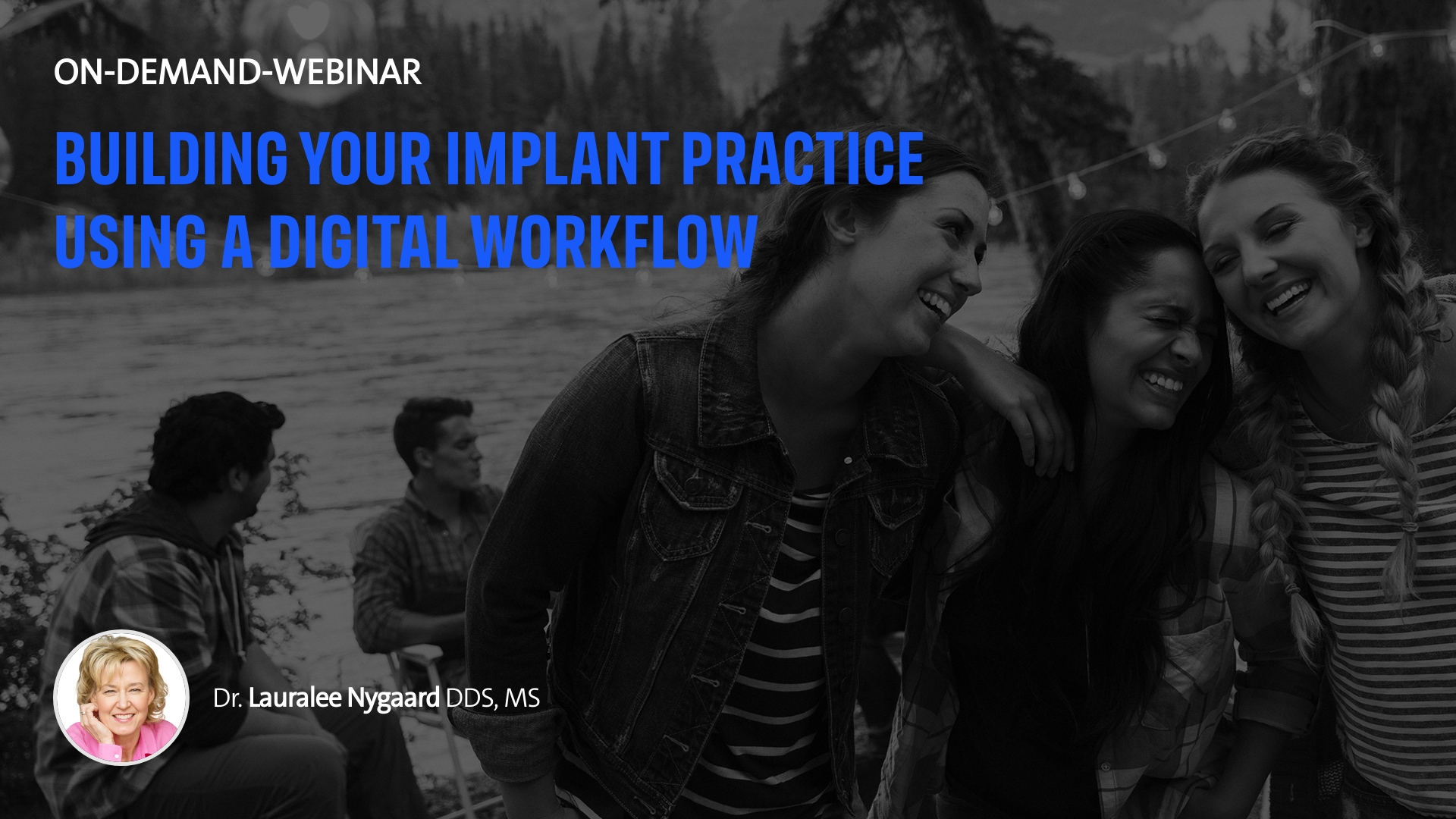 ON-DEMAND-WEBINAR

BUILDING YOUR IMPLANT PRACTICE USING A DIGITAL WORKFLOW

Dr. Lauralee Nygaard DDS, MS